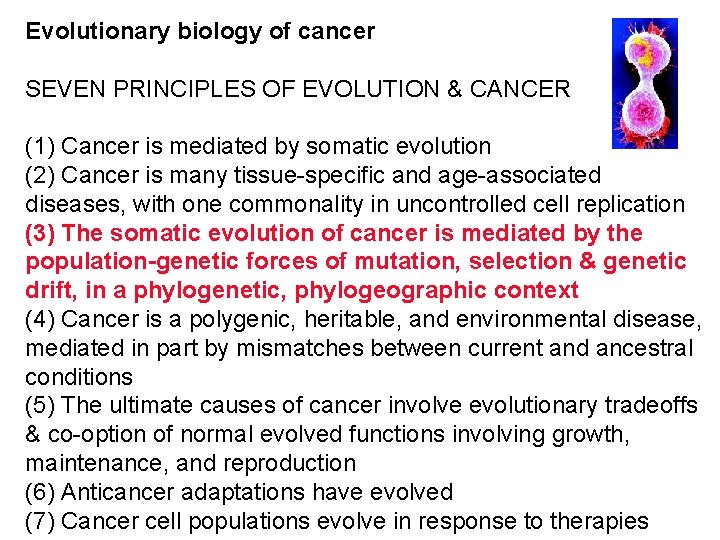 Evolutionary biology of cancer

SEVEN PRINCIPLES OF EVOLUTION & CANCER

(1) Cancer is mediated by somatic evolution
(2) Cancer is many tissue-specific and age-associated diseases, with one commonality in uncontrolled cell replication
(3) The somatic evolution of cancer is mediated by the population-genetic forces of mutation, selection & genetic drift, in a phylogenetic, phylogeographic context
(4) Cancer is a polygenic, heritable, and environmental disease, mediated in part by mismatches between current and ancestral conditions
(5) The ultimate causes of cancer involve evolutionary tradeoffs & co-option of normal evolved functions involving growth, maintenance, and reproduction
(6) Anticancer adaptations have evolved
(7) Cancer cell populations evolve in response to therapies